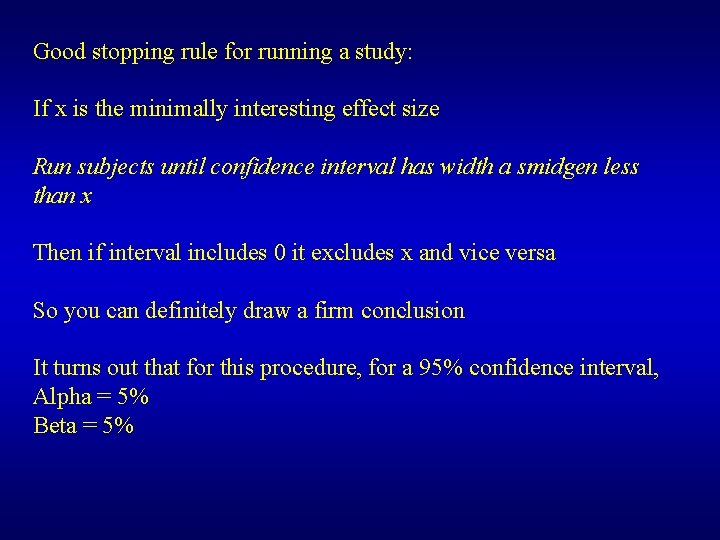 Good stopping rule for running a study:

If x is the minimally interesting effect size

Run subjects until confidence interval has width a smidgen less than x

Then if interval includes 0 it excludes x and vice versa

So you can definitely draw a firm conclusion

It turns out that for this procedure, for a 95% confidence interval,
Alpha = 5%
Beta = 5%